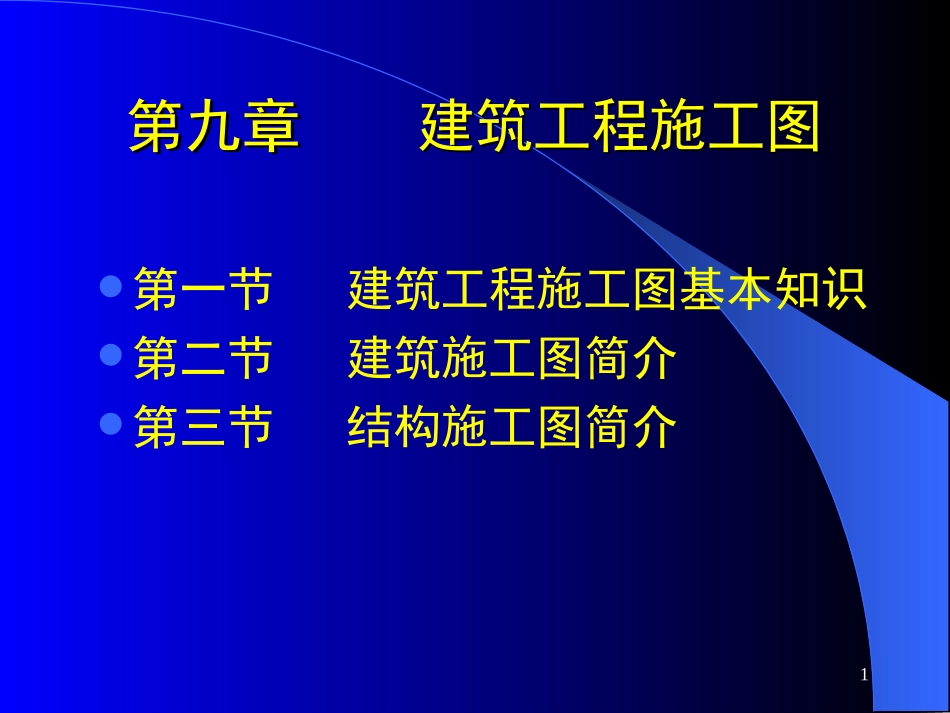 第九章　　建筑工程施工图

- 第一节　　建筑工程施工图基本知识
- 第二节　　建筑施工图简介
- 第三节　　结构施工图简介

1